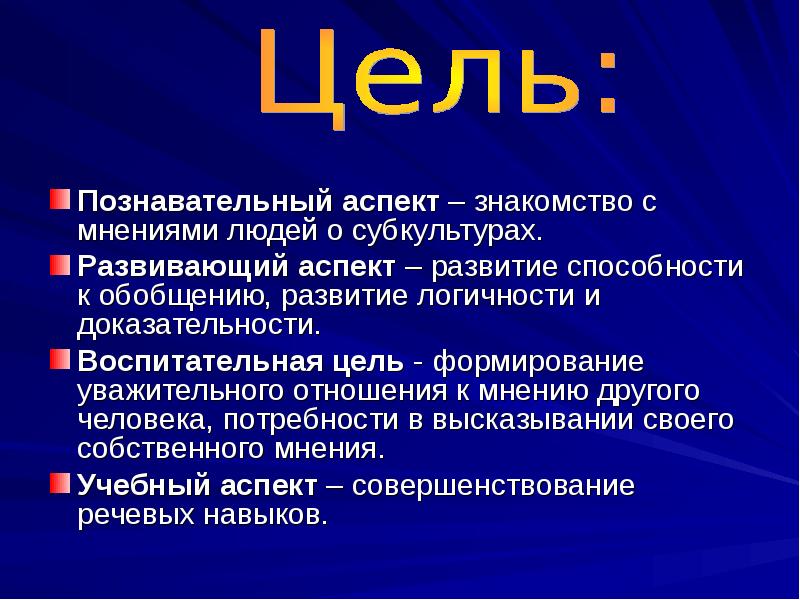 Цель:

Познавательный аспект – знакомство с мнениями людей о субкультурах.

Развивающий аспект – развитие способности к обобщению, развитие логичности и доказательности.

Воспитательная цель - формирование уважительного отношения к мнению другого человека, потребности в высказывании своего собственного мнения.

Учебный аспект – совершенствование речевых навыков.